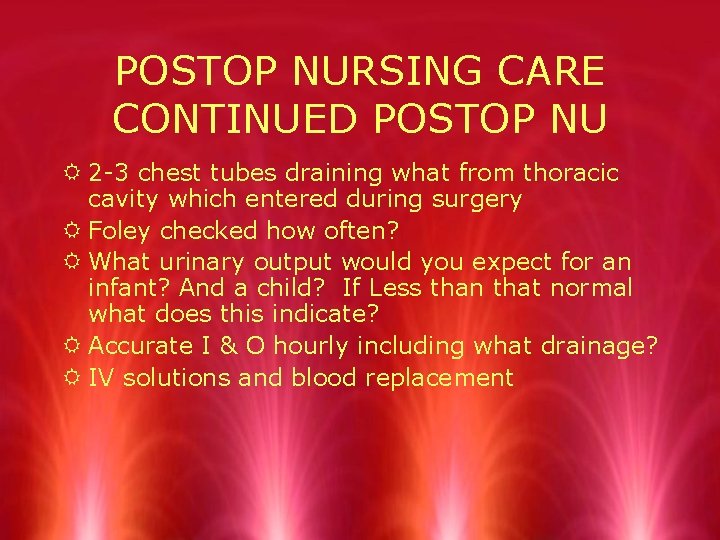 POSTOP NURSING CARE CONTINUED POSTOP NU

2-3 chest tubes draining what from thoracic cavity which entered during surgery
Foley checked how often?
What urinary output would you expect for an infant? And a child? If Less than that normal what does this indicate?
Accurate I & O hourly including what drainage?
IV solutions and blood replacement